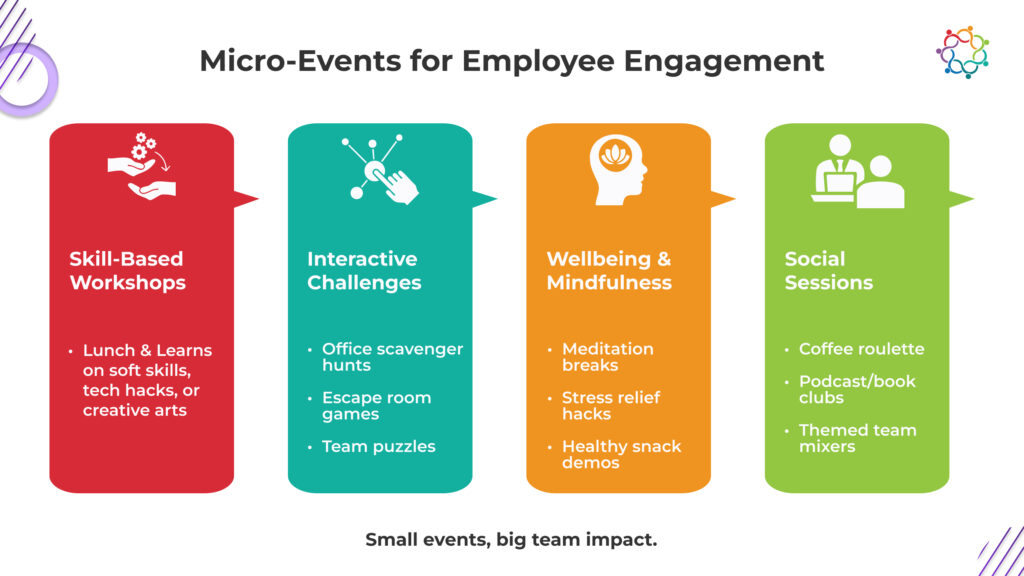 Micro-Events for Employee Engagement

Skill-Based Workshops

• Lunch & Learns on soft skills, tech hacks, or creative arts

Interactive Challenges

• Office scavenger hunts
• Escape room games
• Team puzzles

Wellbeing & Mindfulness

• Meditation breaks
• Stress relief hacks
• Healthy snack demos

Social Sessions

• Coffee roulette
• Podcast/book clubs
• Themed team mixers

Small events, big team impact.